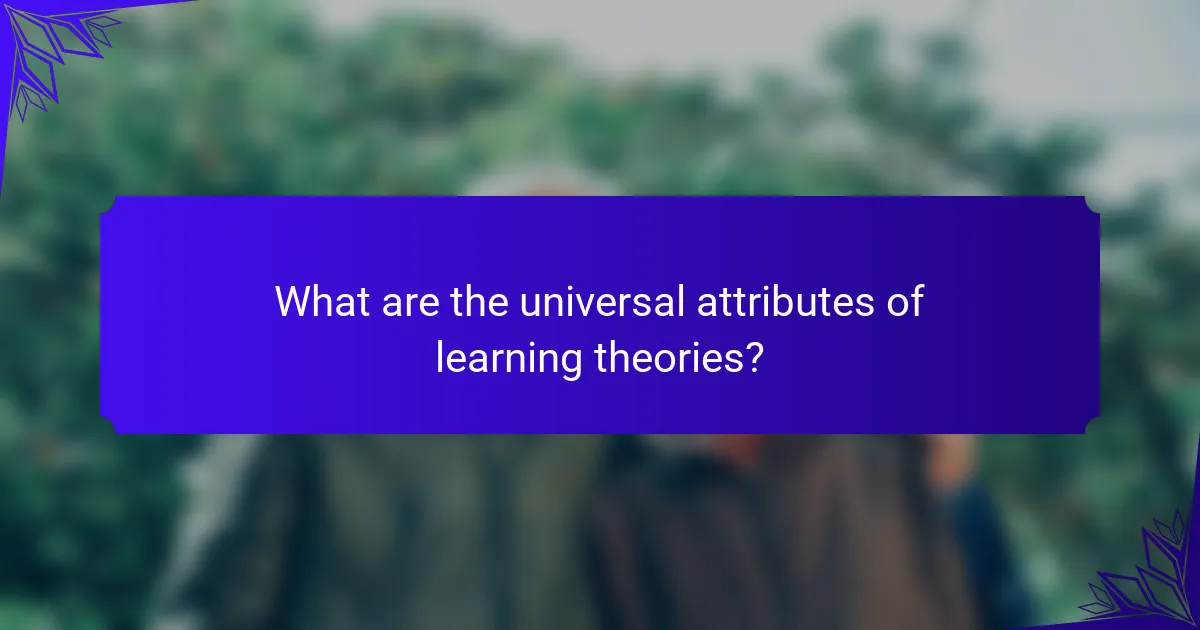 What are the universal attributes of learning theories?